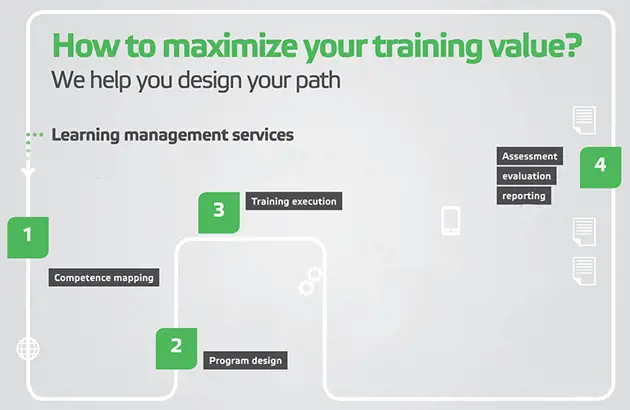 How to maximize your training value?
We help you design your path

Learning management services

1
Competence mapping

2
Program design

3
Training execution

4
Assessment
evaluation
reporting